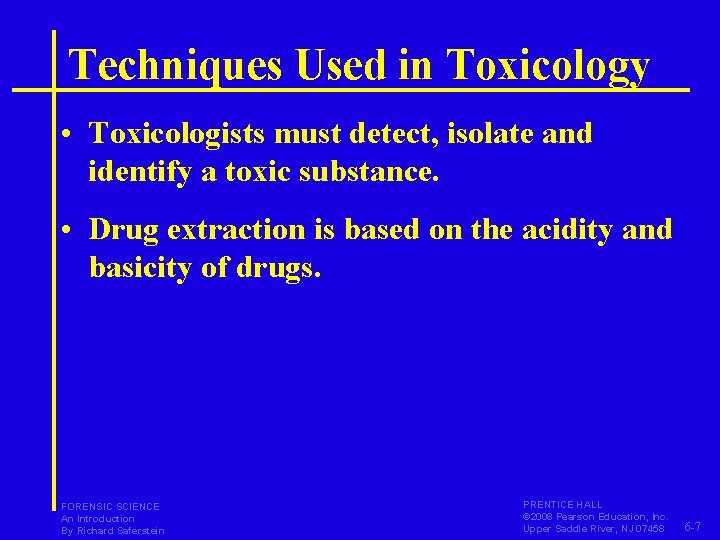 Techniques Used in Toxicology

• Toxicologists must detect, isolate and identify a toxic substance.

• Drug extraction is based on the acidity and basicity of drugs.

FORENSIC SCIENCE
An Introduction
By Richard Saferstein

PRENTICE HALL
©2008 Pearson Education, Inc.
Upper Saddle River, NJ 07458

6-7